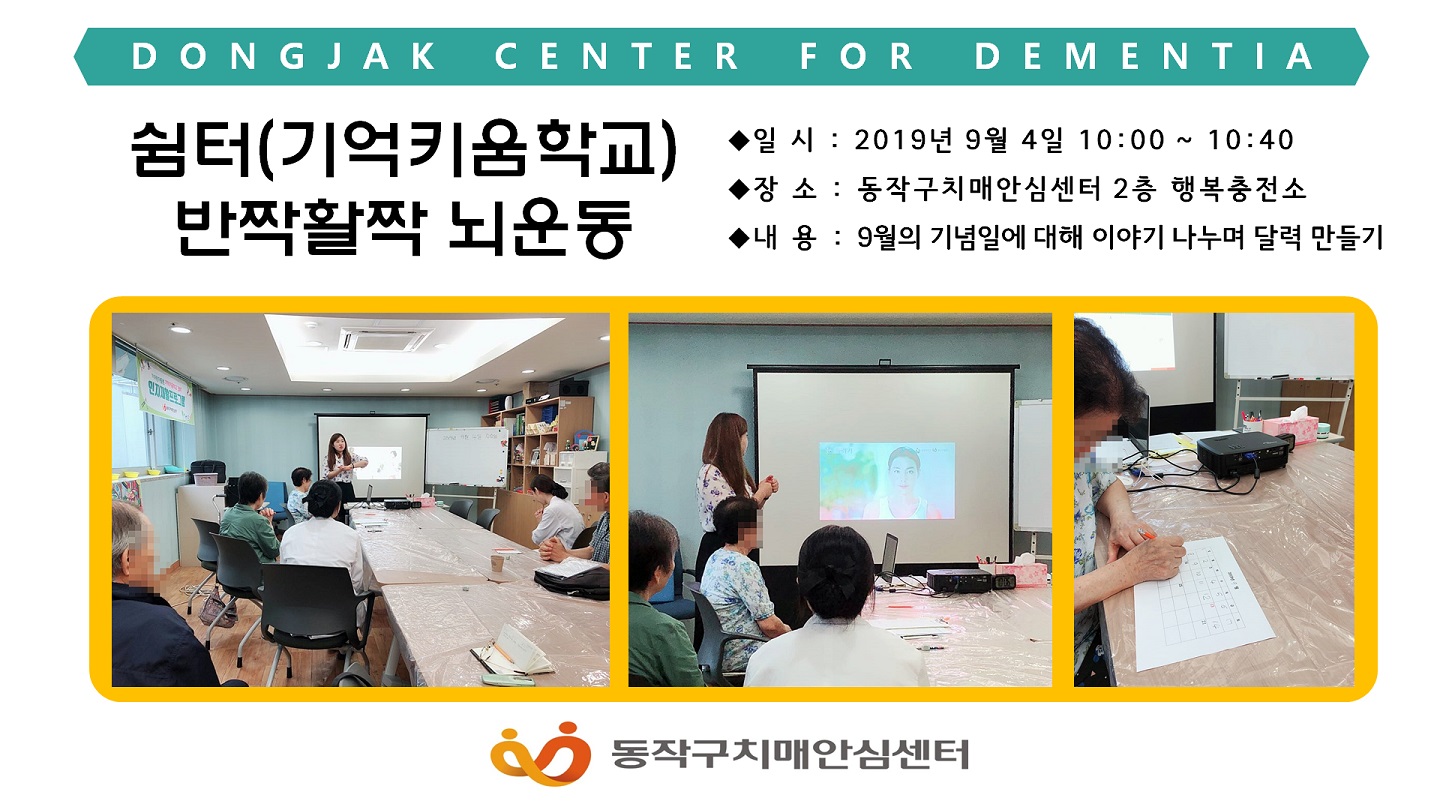 DONGJAK CENTER FOR DEMENTIA

쉼터(기억키움학교)
반짝활짝 뇌운동

◆일 시 : 2019년 9월 4일 10:00 ~ 10:40
◆장 소 : 동작구치매안심센터 2층 행복충전소
◆내 용 : 9월의 기념일에 대해 이야기 나누며 달력 만들기

인지재활프로그램

동작구치매안심센터